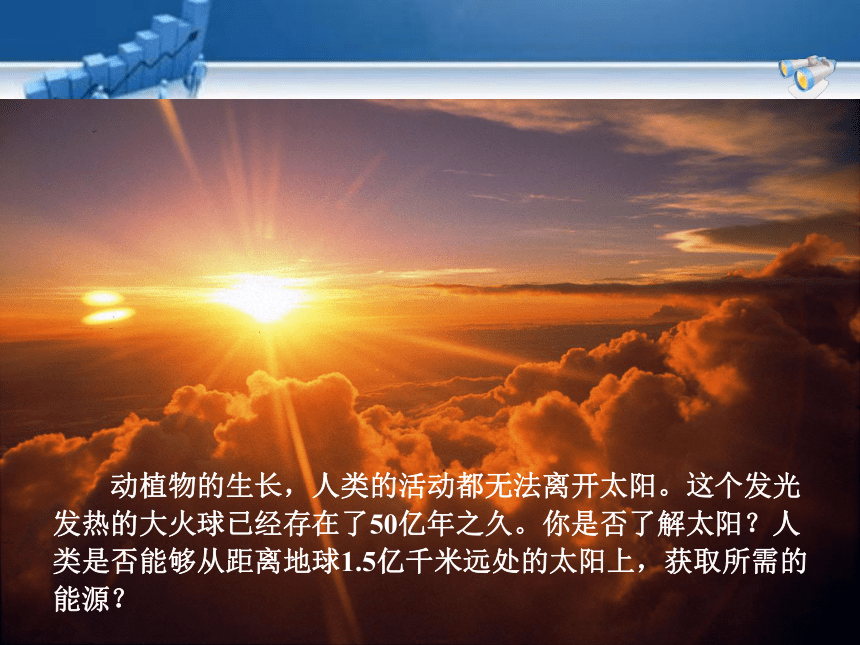 动植物的生长，人类的活动都无法离开太阳。这个发光发热的大火球已经存在了50亿年之久。你是否了解太阳？人类是否能够从距离地球1.5亿千米远处的太阳上，获取所需的能源？